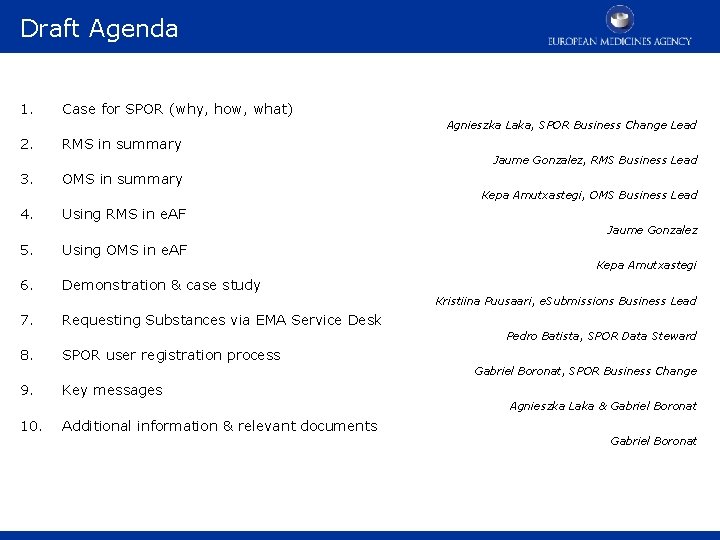 Draft Agenda

EUROPEAN MEDICINES AGENCY

1. Case for SPOR (why, how, what)
Agnieszka Laka, SPOR Business Change Lead

2. RMS in summary
Jaume Gonzalez, RMS Business Lead

3. OMS in summary
Kepa Amutxastegi, OMS Business Lead

4. Using RMS in eAF
Jaume Gonzalez

5. Using OMS in eAF
Kepa Amutxastegi

6. Demonstration & case study
Kristiina Puusaari, eSubmissions Business Lead

7. Requesting Substances via EMA Service Desk
Pedro Batista, SPOR Data Steward

8. SPOR user registration process
Gabriel Boronat, SPOR Business Change

9. Key messages
Agnieszka Laka & Gabriel Boronat

10. Additional information & relevant documents
Gabriel Boronat